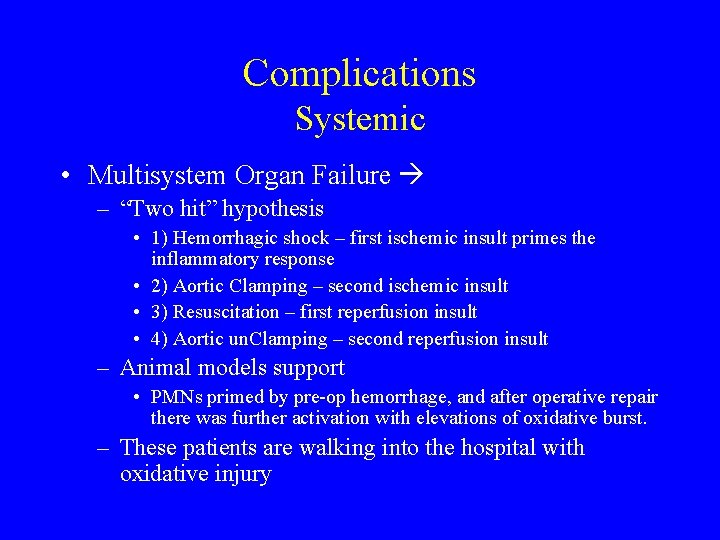 Complications
Systemic

• Multisystem Organ Failure →
– "Two hit" hypothesis
• 1) Hemorrhagic shock – first ischemic insult primes the inflammatory response
• 2) Aortic Clamping – second ischemic insult
• 3) Resuscitation – first reperfusion insult
• 4) Aortic unClamping – second reperfusion insult
– Animal models support
• PMNs primed by pre-op hemorrhage, and after operative repair there was further activation with elevations of oxidative burst.
– These patients are walking into the hospital with oxidative injury